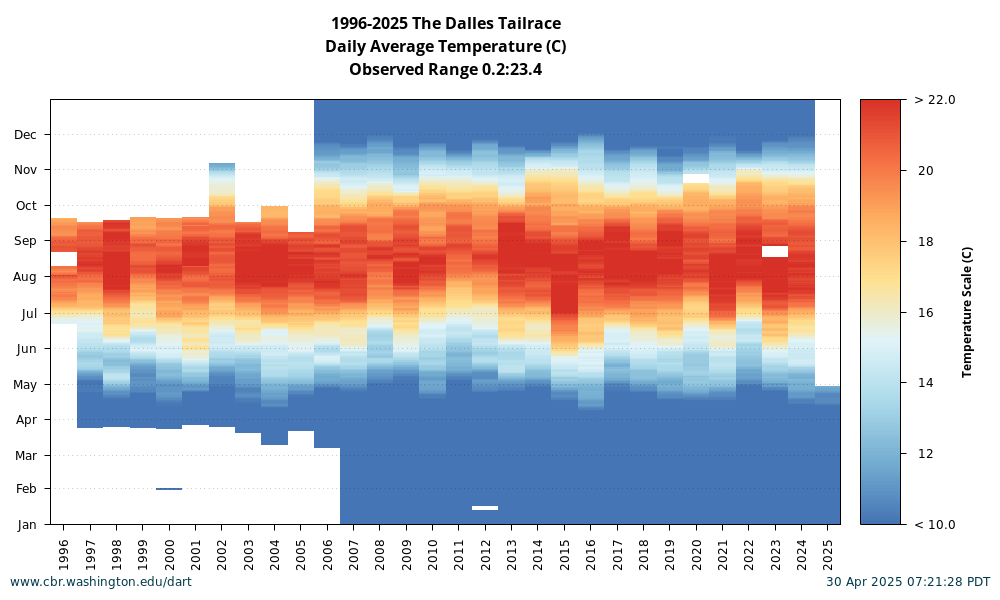 1996-2025 The Dalles Tailrace
Daily Average Temperature (C)
Observed Range 0.2:23.4

Dec
Nov
Oct
Sep
Aug
Jul
Jun
May
Apr
Mar
Feb
Jan

1996 1997 1998 1999 2000 2001 2002 2003 2004 2005 2006 2007 2008 2009 2010 2011 2012 2013 2014 2015 2016 2017 2018 2019 2020 2021 2022 2023 2024 2025

> 22.0
20
18
16
14
12
< 10.0
Temperature Scale (C)

www.cbr.washington.edu/dart
30 Apr 2025 07:21:28 PDT